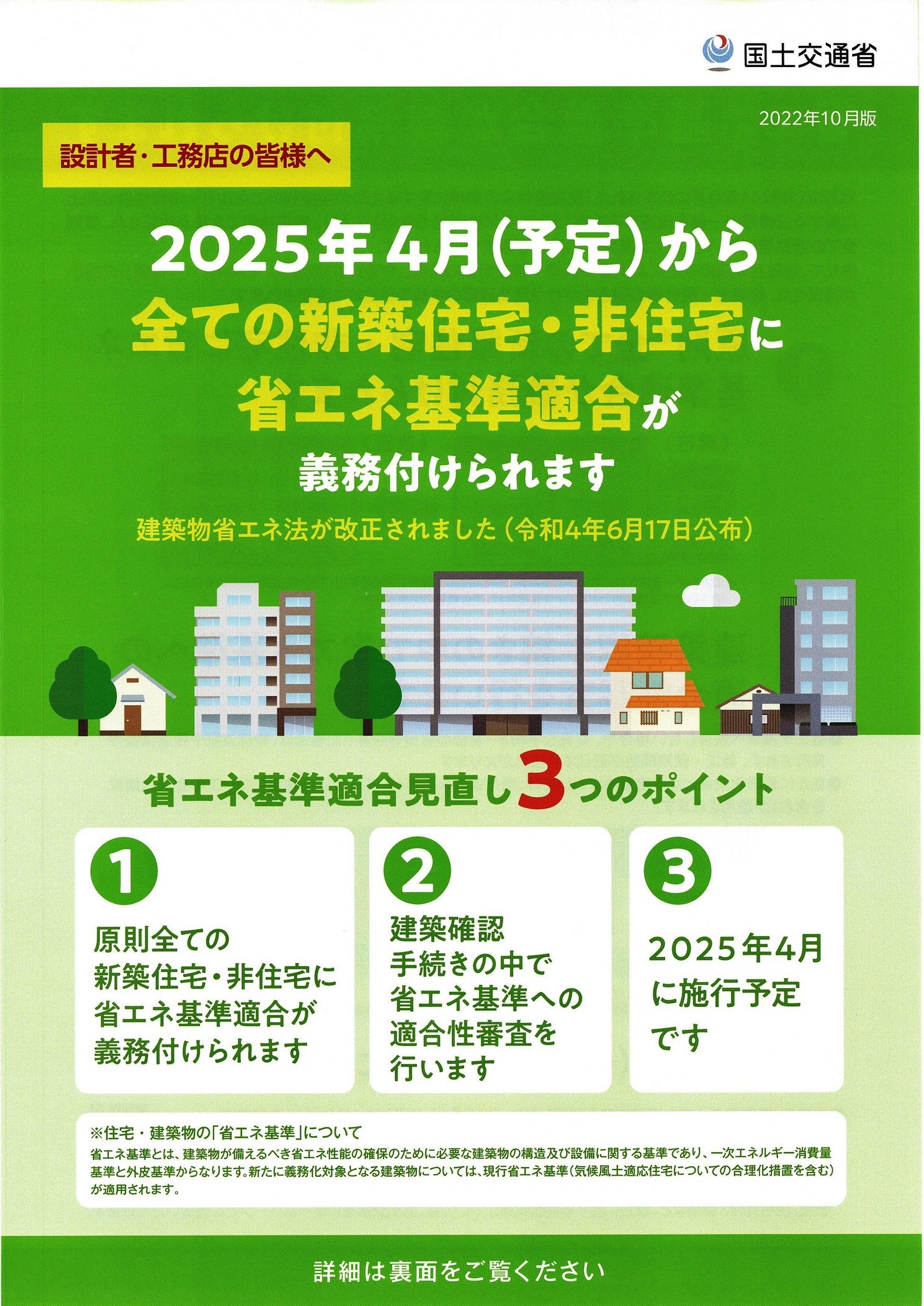 国土交通省

2022年10月版

設計者・工務店の皆様へ

2025年4月(予定)から
全ての新築住宅・非住宅に
省エネ基準適合が
義務付けられます

建築物省エネ法が改正されました(令和4年6月17日公布)

省エネ基準適合見直し3つのポイント

1
原則全ての新築住宅・非住宅に省エネ基準適合が義務付けられます

2
建築確認手続きの中で省エネ基準への適合性審査を行います

3
2025年4月に施行予定です

※住宅・建築物の「省エネ基準」について
省エネ基準とは、建築物が備えるべき省エネ性能の確保のために必要な建築物の構造及び設備に関する基準であり、一次エネルギー消費量基準と外皮基準からなります。新たに義務化対象となる建築物については、現行省エネ基準(気候風土適応住宅についての合理化措置を含む)が適用されます。

詳細は裏面をご覧ください